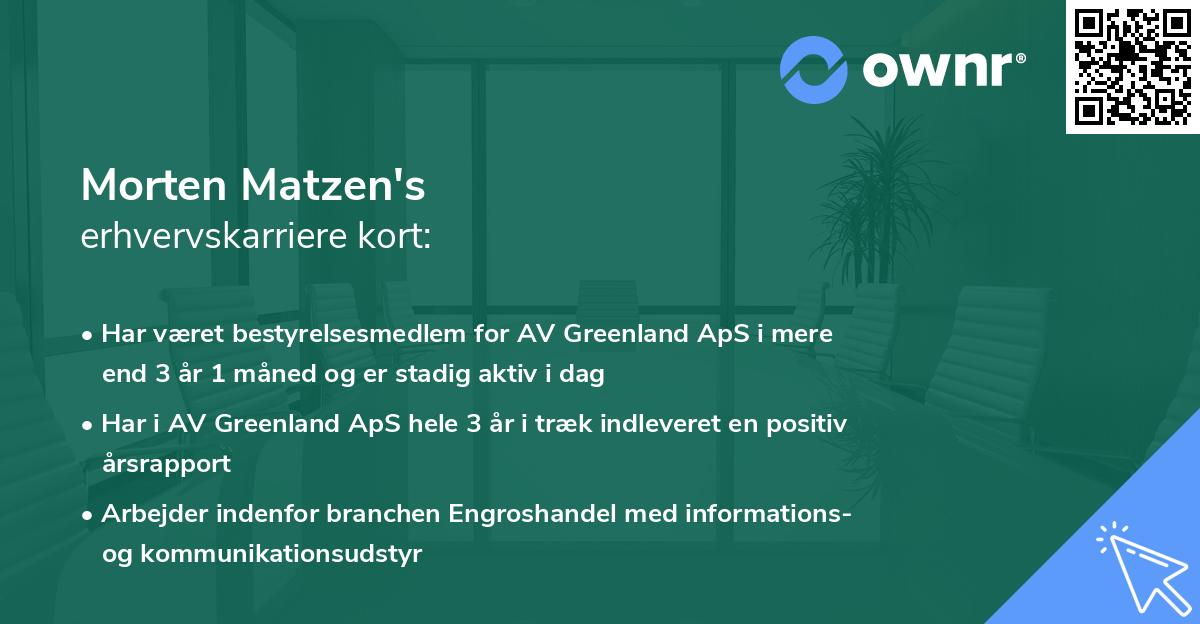 ownr®

Morten Matzen's
erhvervskarriere kort:

• Har været bestyrelsesmedlem for AV Greenland ApS i mere end 3 år 1 måned og er stadig aktiv i dag

• Har i AV Greenland ApS hele 3 år i træk indleveret en positiv årsrapport

• Arbejder indenfor branchen Engroshandel med informations- og kommunikationsudstyr